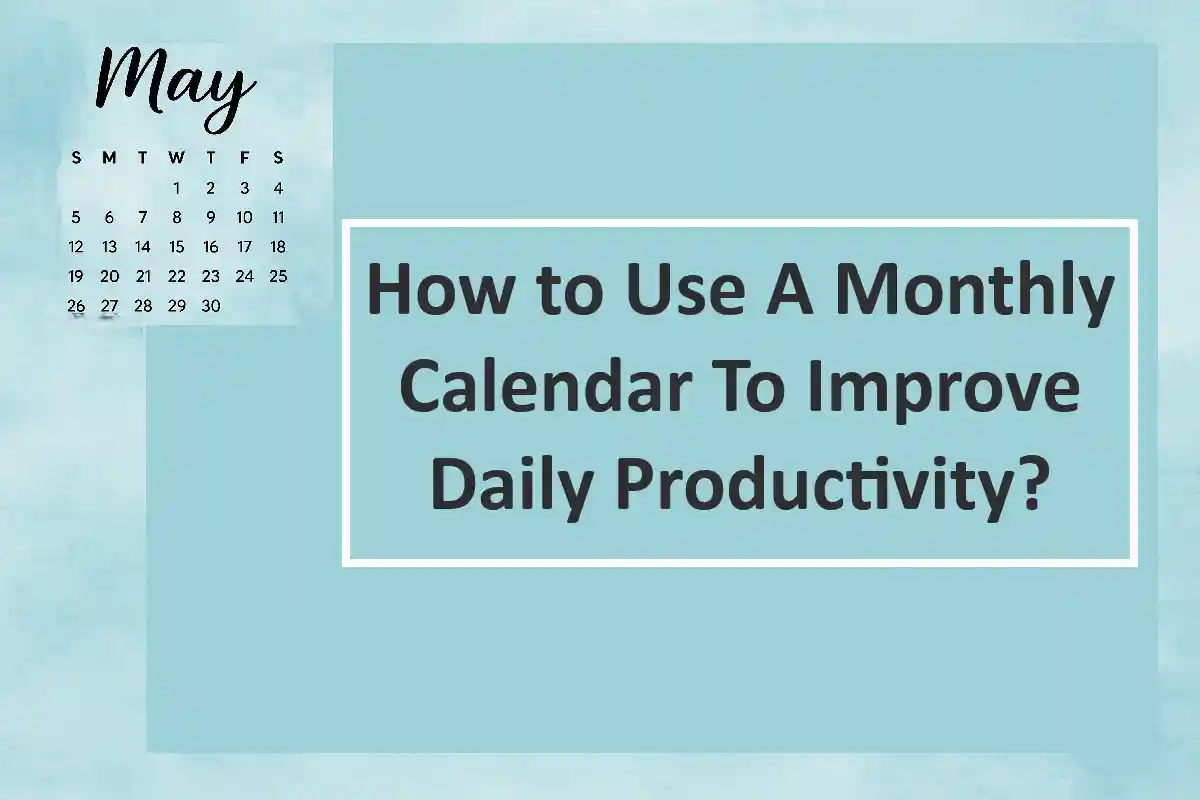 May

| S | M | T | W | T | F | S |
|---|---|---|---|---|---|---|
| | | | 1 | 2 | 3 | 4 |
| 5 | 6 | 7 | 8 | 9 | 10 | 11 |
| 12 | 13 | 14 | 15 | 16 | 17 | 18 |
| 19 | 20 | 21 | 22 | 23 | 24 | 25 |
| 26 | 27 | 28 | 29 | 30 | | |

How to Use A Monthly Calendar To Improve Daily Productivity?